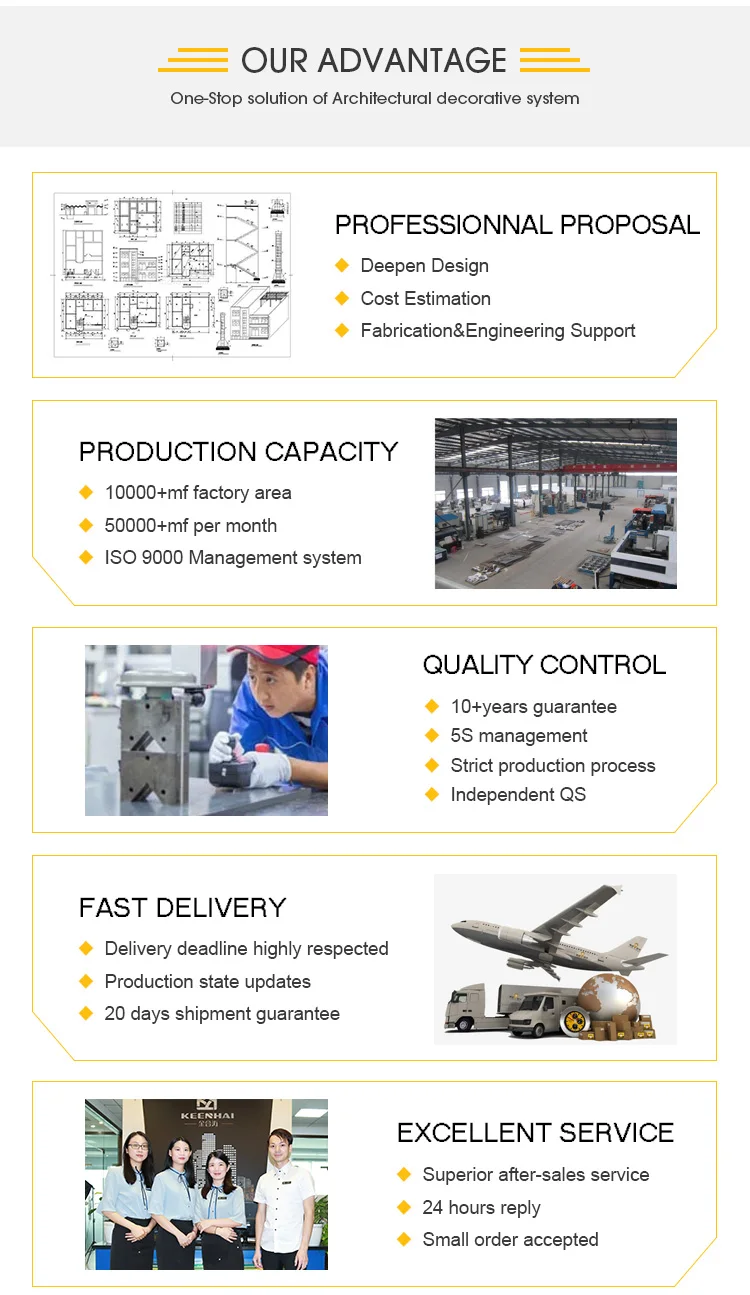 OUR ADVANTAGE

One-Stop solution of Architectural decorative system

PROFESSIONNAL PROPOSAL

Deepen Design

Cost Estimation

Fabrication&Engineering Support

PRODUCTION CAPACITY

10000+mf factory area

50000+mf per month

ISO 9000 Management system

QUALITY CONTROL

10+years guarantee

5S management

Strict production process

Independent QS

FAST DELIVERY

Delivery deadline highly respected

Production state updates

20 days shipment guarantee

KEENHAI

EXCELLENT SERVICE

Superior after-sales service

24 hours reply

Small order accepted